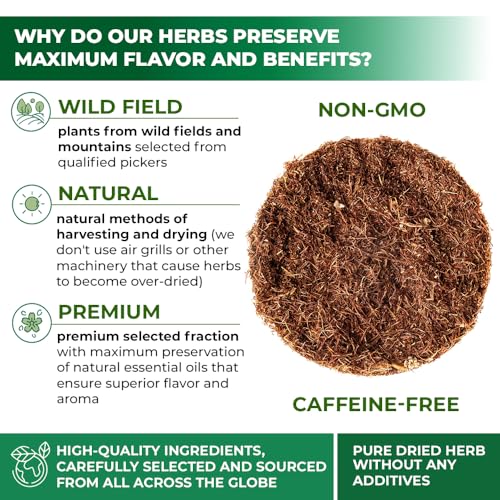 WHY DO OUR HERBS PRESERVE MAXIMUM FLAVOR AND BENEFITS?

WILD FIELD

plants from wild fields and mountains selected from qualified pickers

NATURAL

natural methods of harvesting and drying (we don't use air grills or other machinery that cause herbs to become over-dried)

PREMIUM

premium selected fraction with maximum preservation of natural essential oils that ensure superior flavor and aroma

NON-GMO

CAFFEINE-FREE

HIGH-QUALITY INGREDIENTS, CAREFULLY SELECTED AND SOURCED FROM ALL ACROSS THE GLOBE

PURE DRIED HERB WITHOUT ANY ADDITIVES